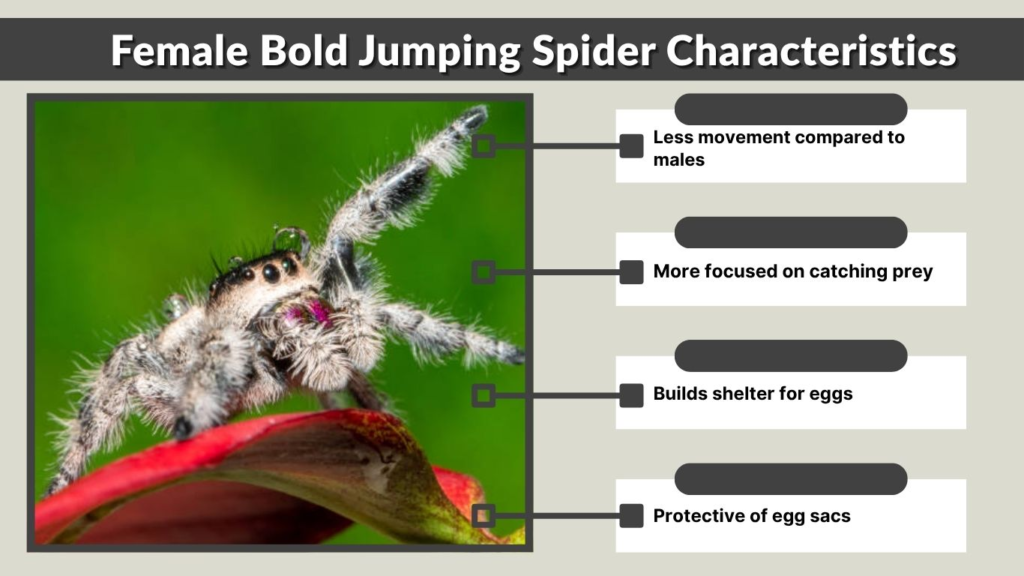 Female Bold Jumping Spider Characteristics

Less movement compared to males

More focused on catching prey

Builds shelter for eggs

Protective of egg sacs